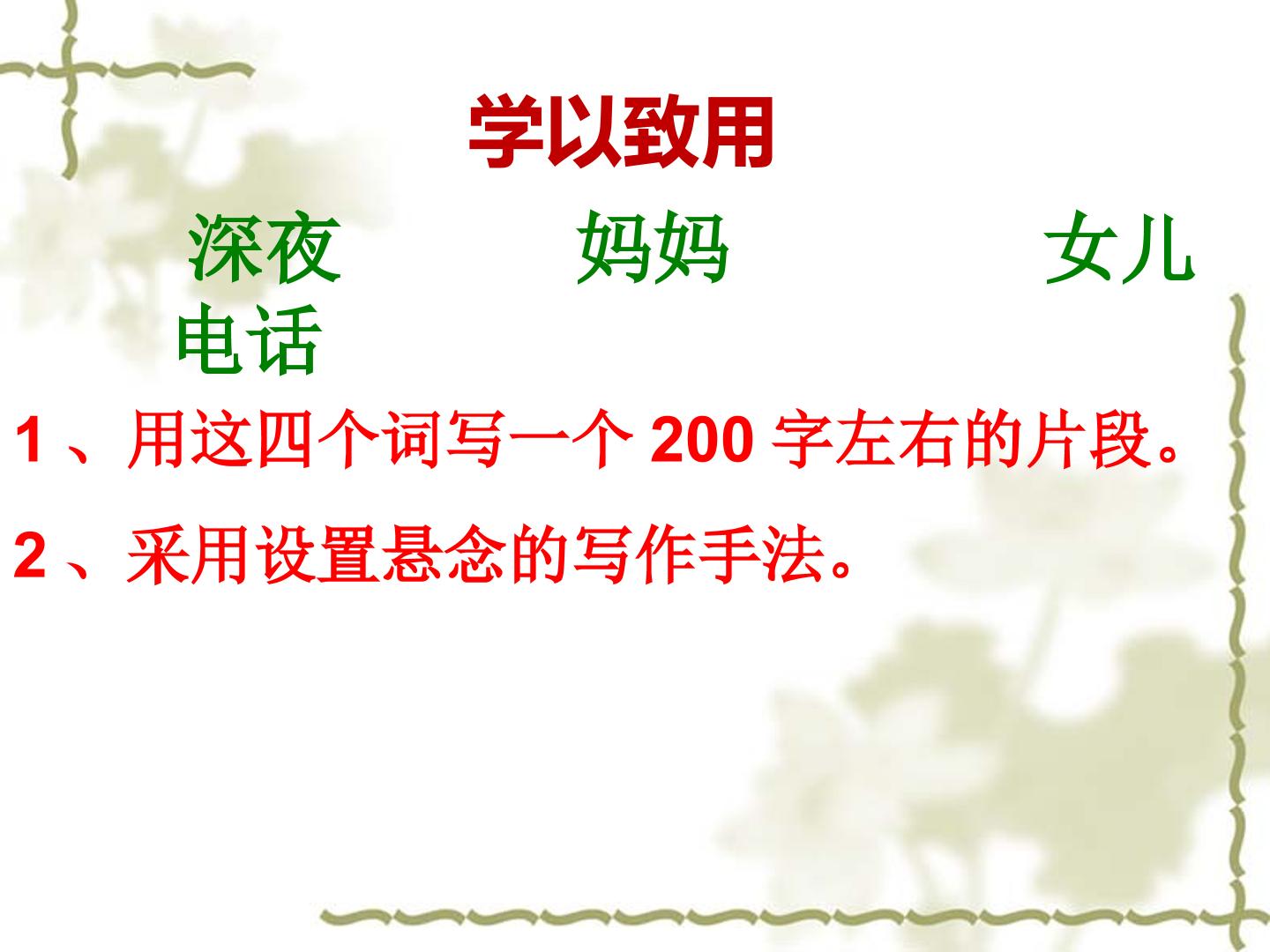 学以致用

深夜 妈妈 女儿 电话

1、用这四个词写一个200字左右的片段。

2、采用设置悬念的写作手法。